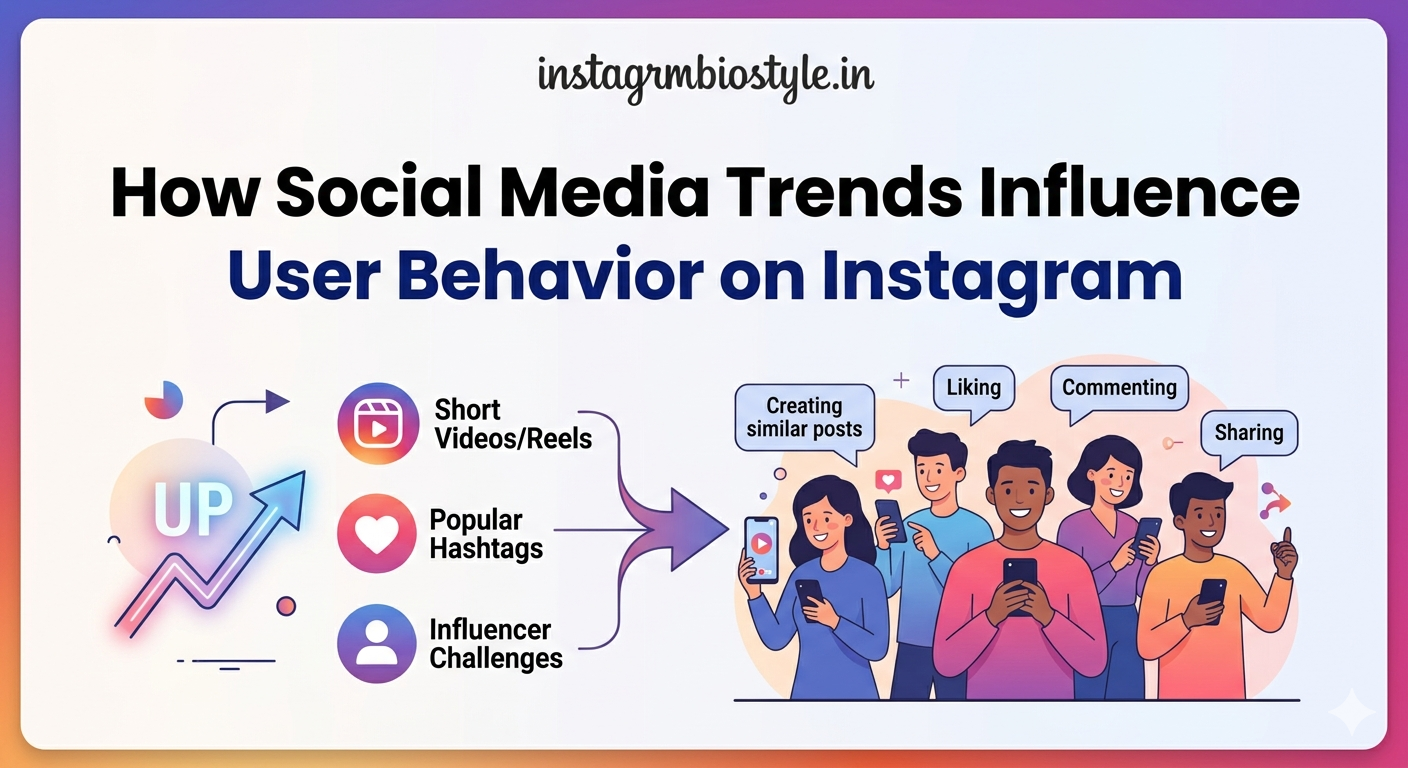 instagrmbiostyle.in

How Social Media Trends Influence User Behavior on Instagram

UP

Short Videos/Reels

Popular Hashtags

Influencer Challenges

Creating similar posts

Liking

Commenting

Sharing